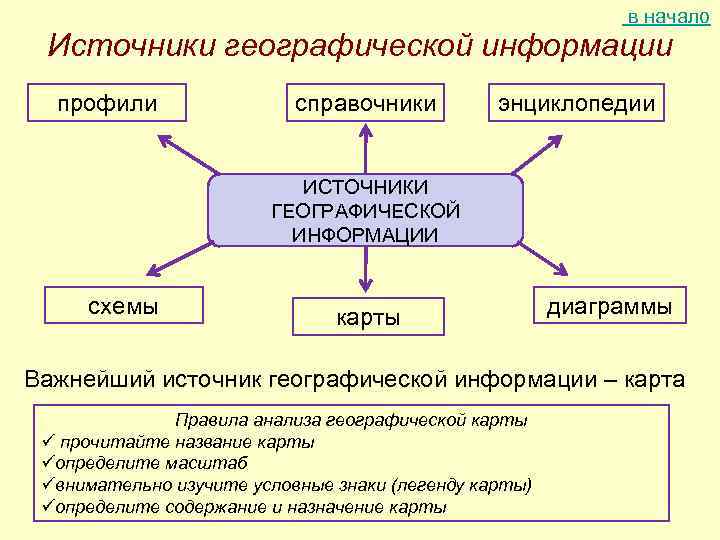 в начало

Источники географической информации

профили

справочники

энциклопедии

ИСТОЧНИКИ ГЕОГРАФИЧЕСКОЙ ИНФОРМАЦИИ

схемы

карты

диаграммы

Важнейший источник географической информации – карта

Правила анализа географической карты
✓ прочитайте название карты
✓определите масштаб
✓внимательно изучите условные знаки (легенду карты)
✓определите содержание и назначение карты